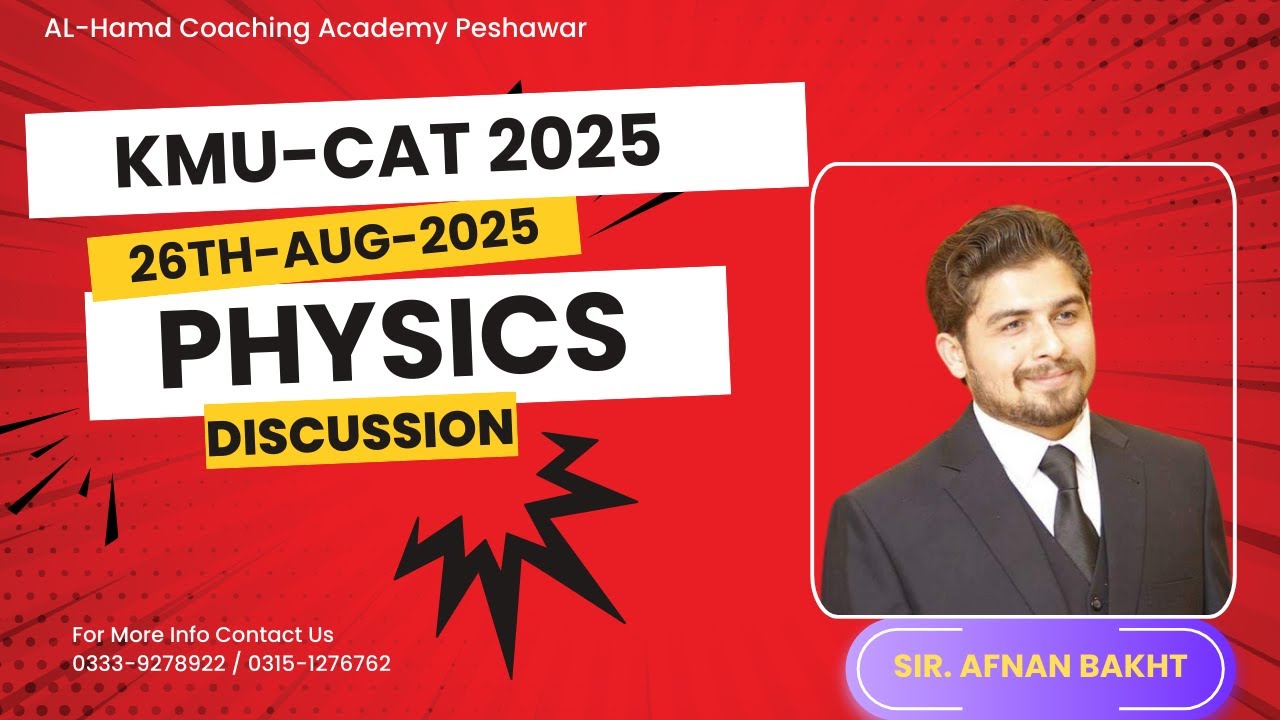 AL-Hamd Coaching Academy Peshawar

KMU-CAT 2025

26TH-AUG-2025

PHYSICS

DISCUSSION

For More Info Contact Us
0333-9278922 / 0315-1276762

SIR. AFNAN BAKHT